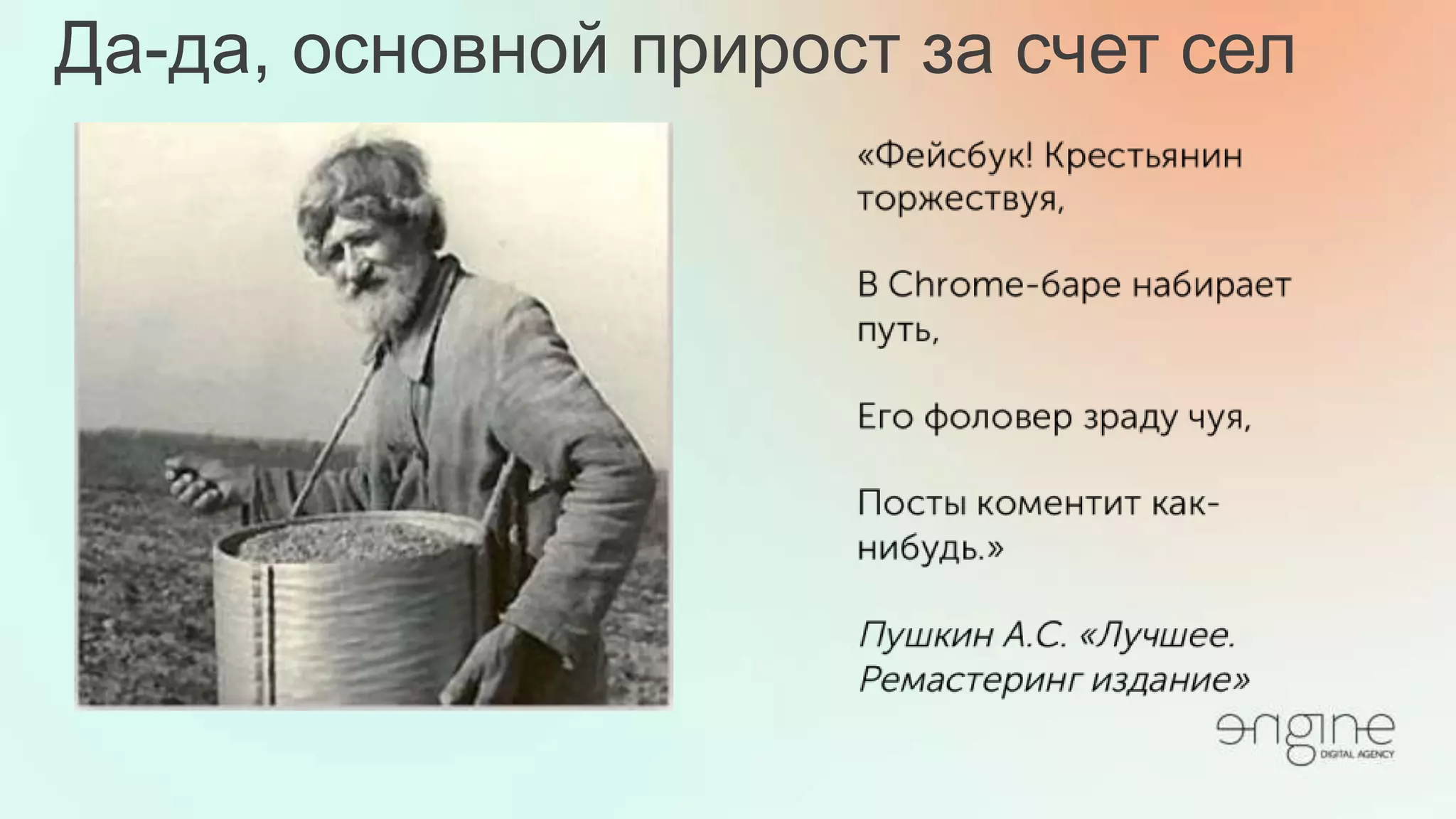 Да-да, основной прирост за счет сел

«Фейсбук! Крестьянин торжествуя,

В Chrome-баре набирает путь,

Его фоловер зраду чуя,

Посты коментит как-нибудь.»

Пушкин А.С. «Лучшее. Ремастеринг издание»

engine
DIGITAL AGENCY